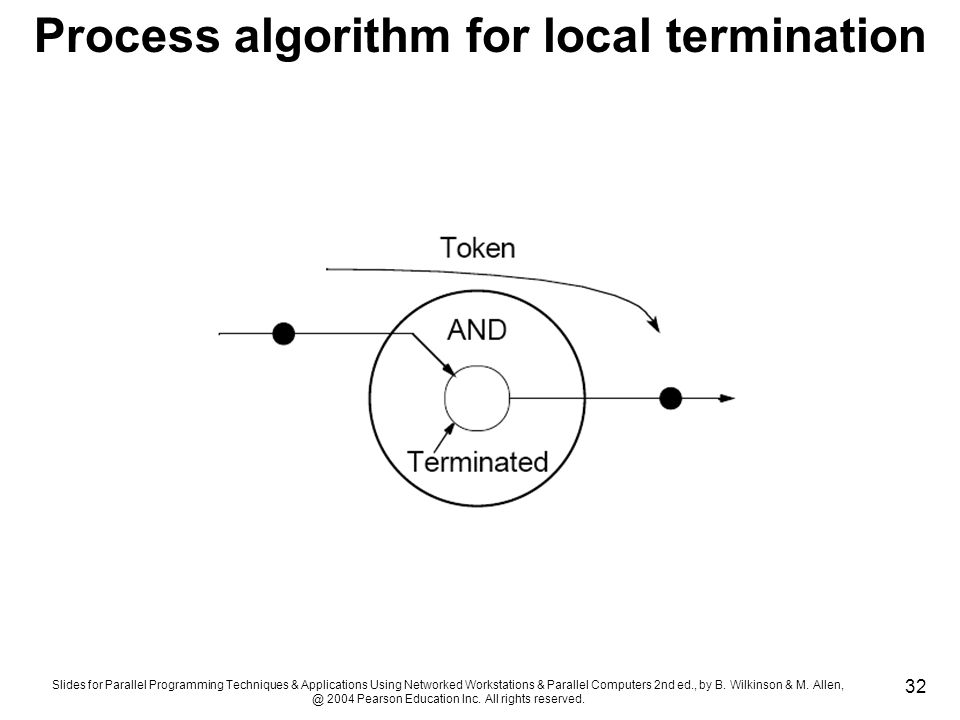 Process algorithm for local termination

Token

AND

Terminated

Slides for Parallel Programming Techniques & Applications Using Networked Workstations & Parallel Computers 2nd ed., by B. Wilkinson & M. Allen, @ 2004 Pearson Education Inc. All rights reserved.

32